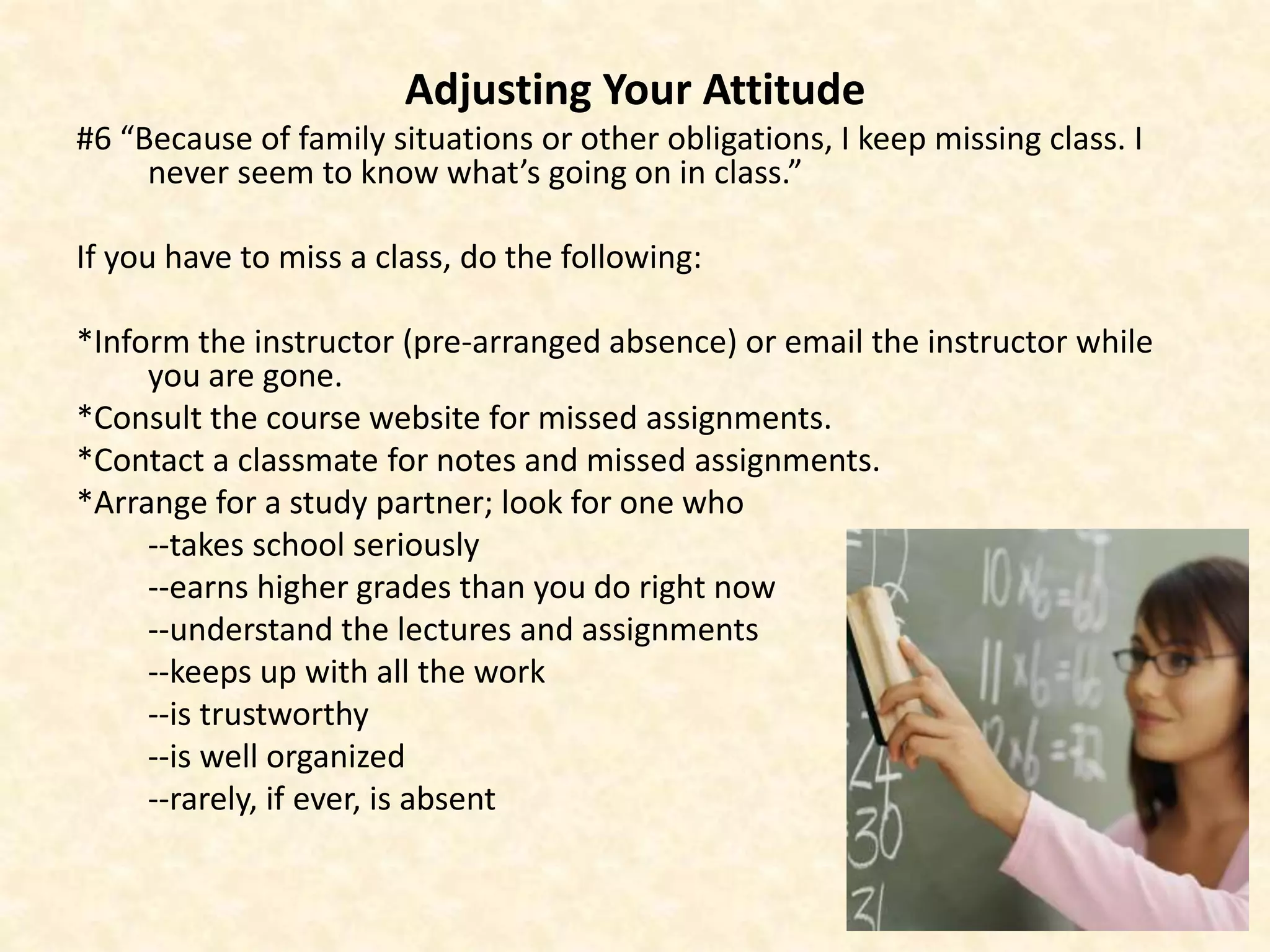 Adjusting Your Attitude

#6 “Because of family situations or other obligations, I keep missing class. I never seem to know what’s going on in class.”

If you have to miss a class, do the following:

*Inform the instructor (pre-arranged absence) or email the instructor while you are gone.
*Consult the course website for missed assignments.
*Contact a classmate for notes and missed assignments.
*Arrange for a study partner; look for one who
--takes school seriously
--earns higher grades than you do right now
--understand the lectures and assignments
--keeps up with all the work
--is trustworthy
--is well organized
--rarely, if ever, is absent

$10 \times 6 = 60$
$11 \times 6 = 66$
$12 \times 6 = 72$
24
30
31